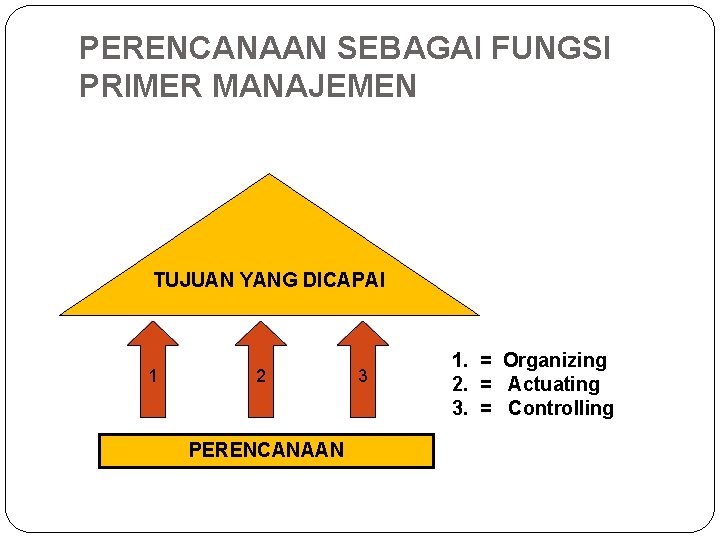 PERENCANAAN SEBAGAI FUNGSI PRIMER MANAJEMEN

TUJUAN YANG DICAPAI

1

2

3

1. = Organizing
2. = Actuating
3. = Controlling

PERENCANAAN